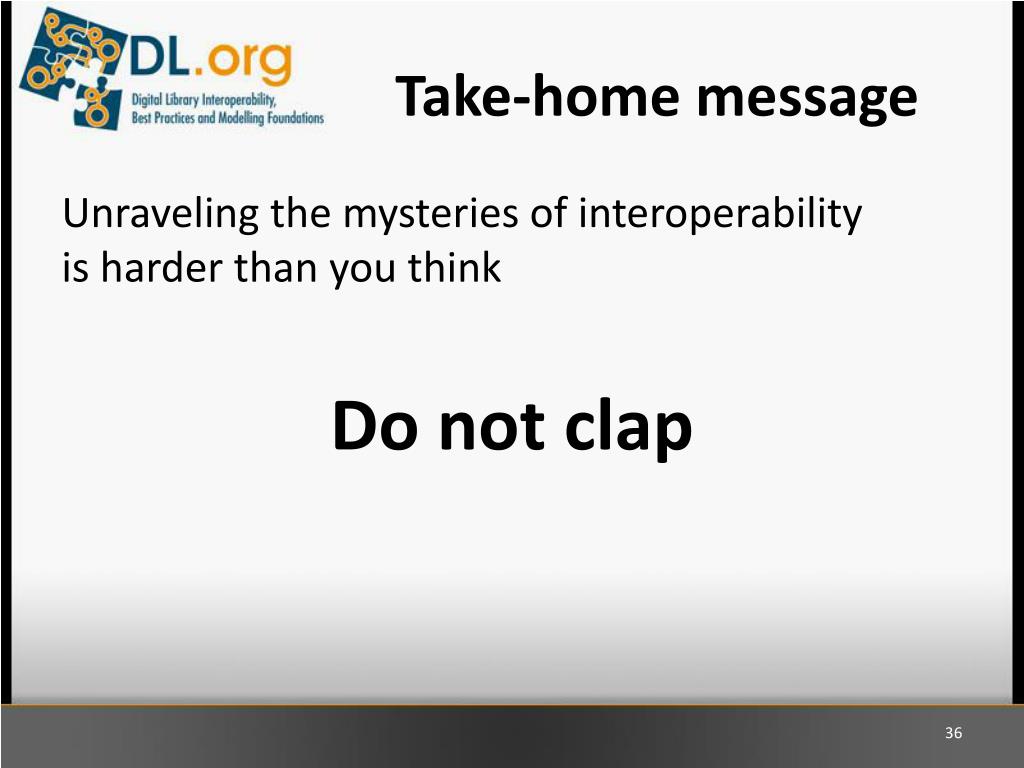 DL.org
Digital Library Interoperability, Best Practices and Modelling Foundations

Take-home message

Unraveling the mysteries of interoperability is harder than you think

Do not clap

36